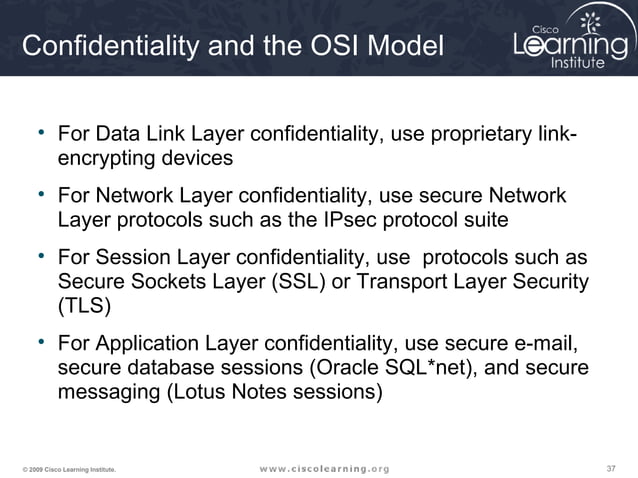 Confidentiality and the OSI Model

Cisco Learning Institute

• For Data Link Layer confidentiality, use proprietary link-encrypting devices

• For Network Layer confidentiality, use secure Network Layer protocols such as the IPsec protocol suite

• For Session Layer confidentiality, use protocols such as Secure Sockets Layer (SSL) or Transport Layer Security (TLS)

• For Application Layer confidentiality, use secure e-mail, secure database sessions (Oracle SQL*net), and secure messaging (Lotus Notes sessions)

© 2009 Cisco Learning Institute.

www.ciscolearning.org

37